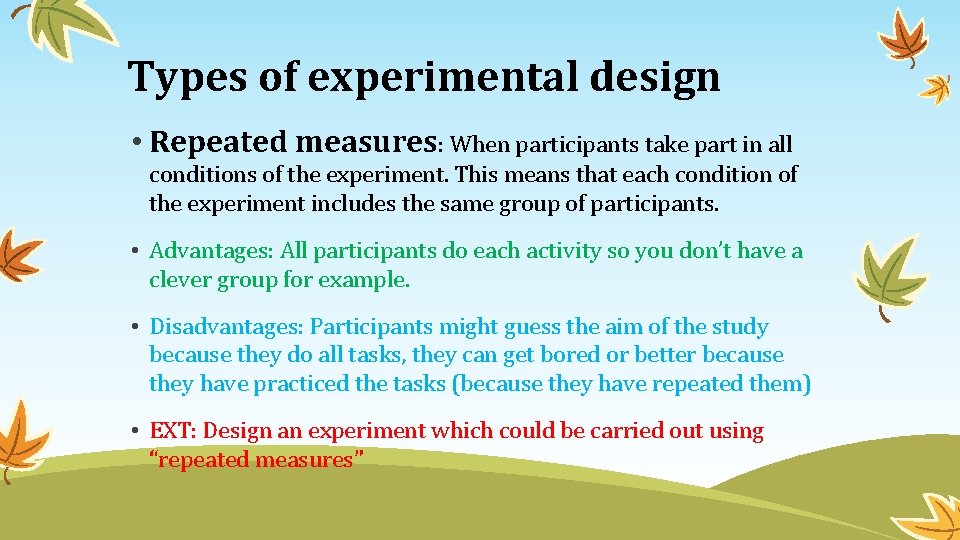 Types of experimental design

• Repeated measures: When participants take part in all conditions of the experiment. This means that each condition of the experiment includes the same group of participants.

• Advantages: All participants do each activity so you don't have a clever group for example.

• Disadvantages: Participants might guess the aim of the study because they do all tasks, they can get bored or better because they have practiced the tasks (because they have repeated them)

• EXT: Design an experiment which could be carried out using "repeated measures"